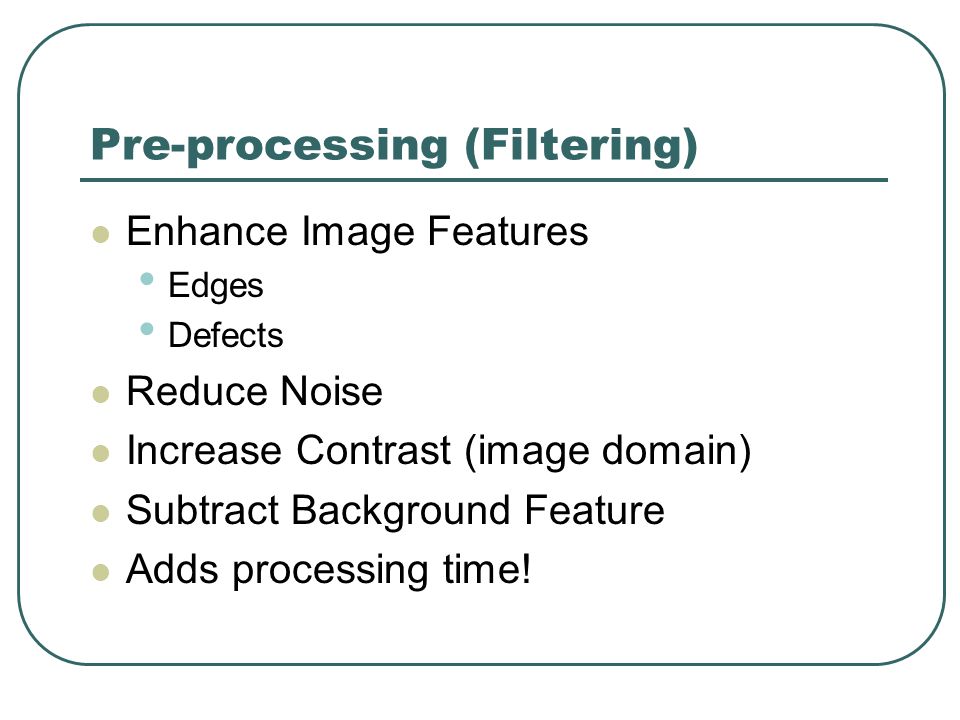 Pre-processing (Filtering)

- Enhance Image Features
  - Edges
  - Defects
- Reduce Noise
- Increase Contrast (image domain)
- Subtract Background Feature
- Adds processing time!